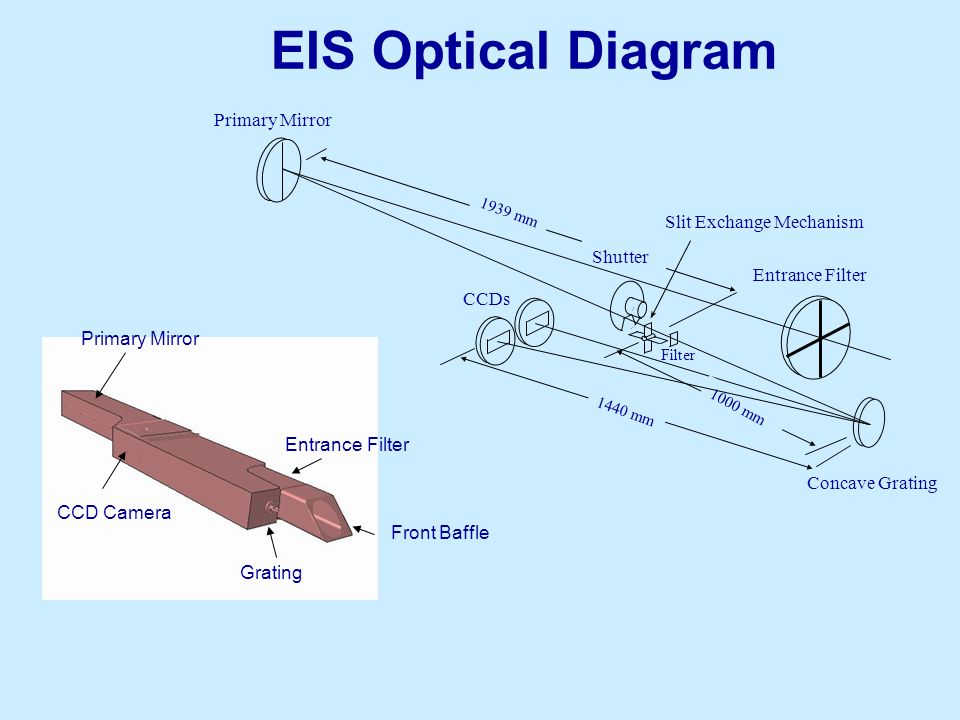 EIS Optical Diagram

Primary Mirror

1939 mm

Slit Exchange Mechanism

Shutter

Entrance Filter

CCDs

Filter

1000 mm

1440 mm

Concave Grating

Primary Mirror

Entrance Filter

CCD Camera

Front Baffle

Grating